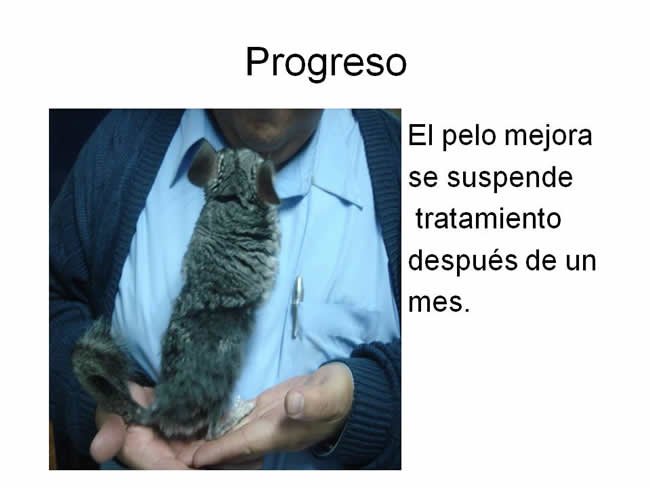 Progreso

El pelo mejora se suspende tratamiento después de un mes.